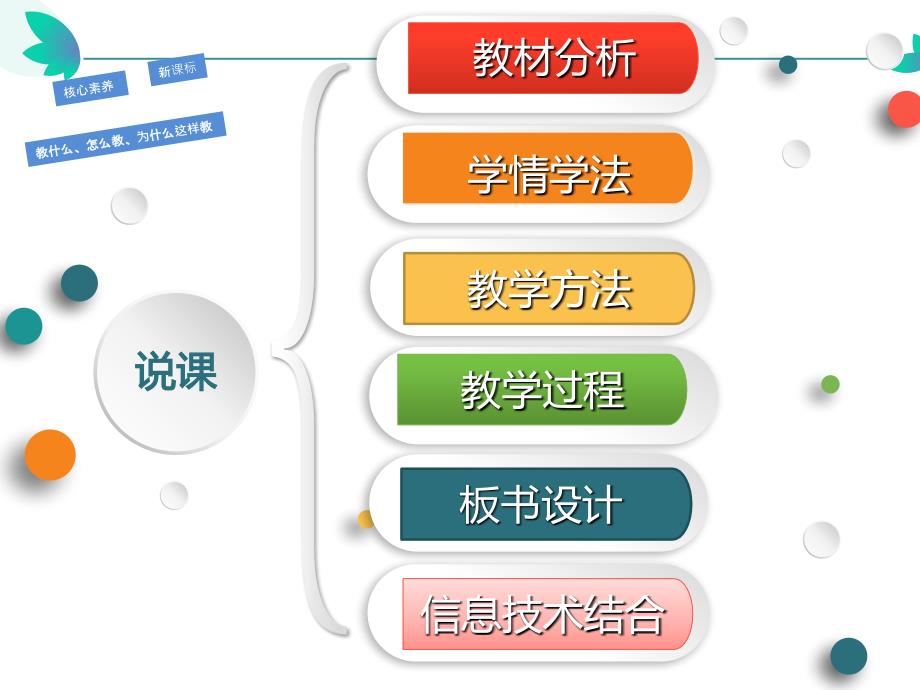 核心素养

新课标

教什么、怎么教、为什么这样教

说课

教材分析

学情学法

教学方法

教学过程

板书设计

信息技术结合